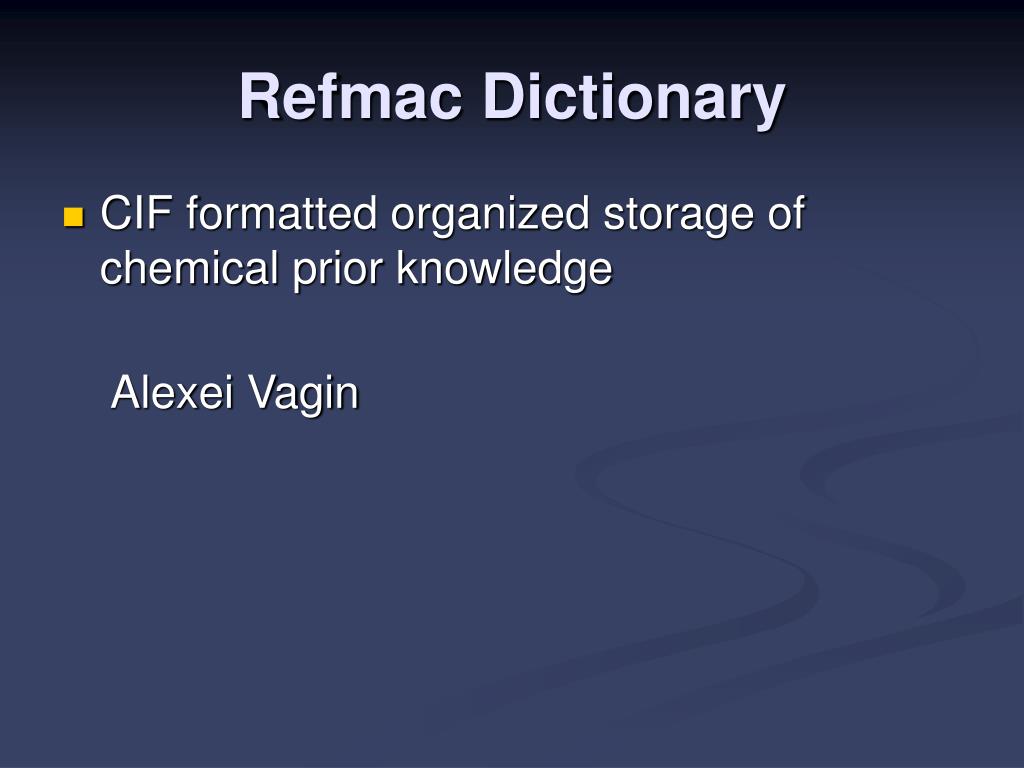 Refmac Dictionary

CIF formatted organized storage of chemical prior knowledge

Alexei Vagin